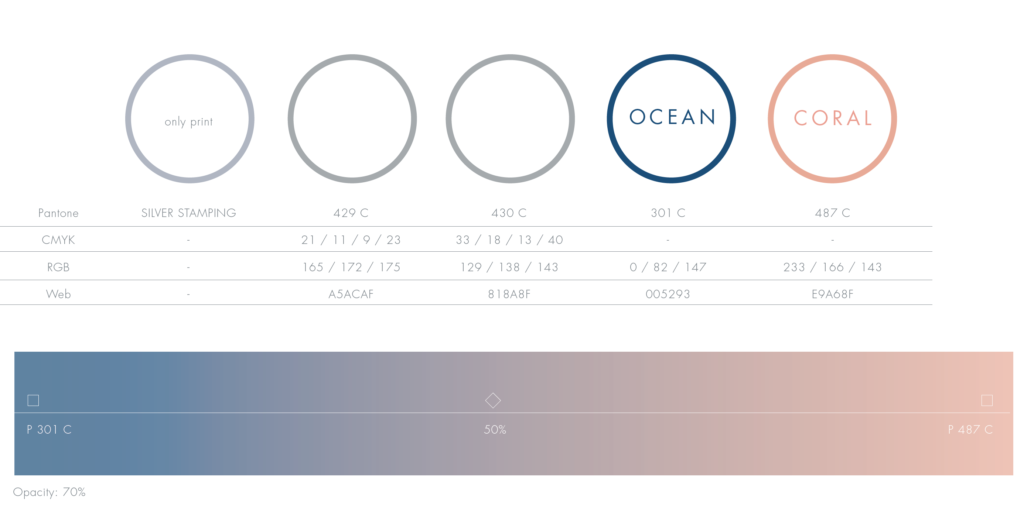 only print

OCEAN

CORAL

| Pantone | SILVER STAMPING | 429 C | 430 C | 301 C | 487 C |
|---|---|---|---|---|---|
| CMYK | - | 21 / 11 / 9 / 23 | 33 / 18 / 13 / 40 | - | - |
| RGB | - | 165 / 172 / 175 | 129 / 138 / 143 | 0 / 82 / 147 | 233 / 166 / 143 |
| Web | - | A5ACAF | 818A8F | 005293 | E9A68F |

P 301 C

50%

P 487 C

Opacity: 70%